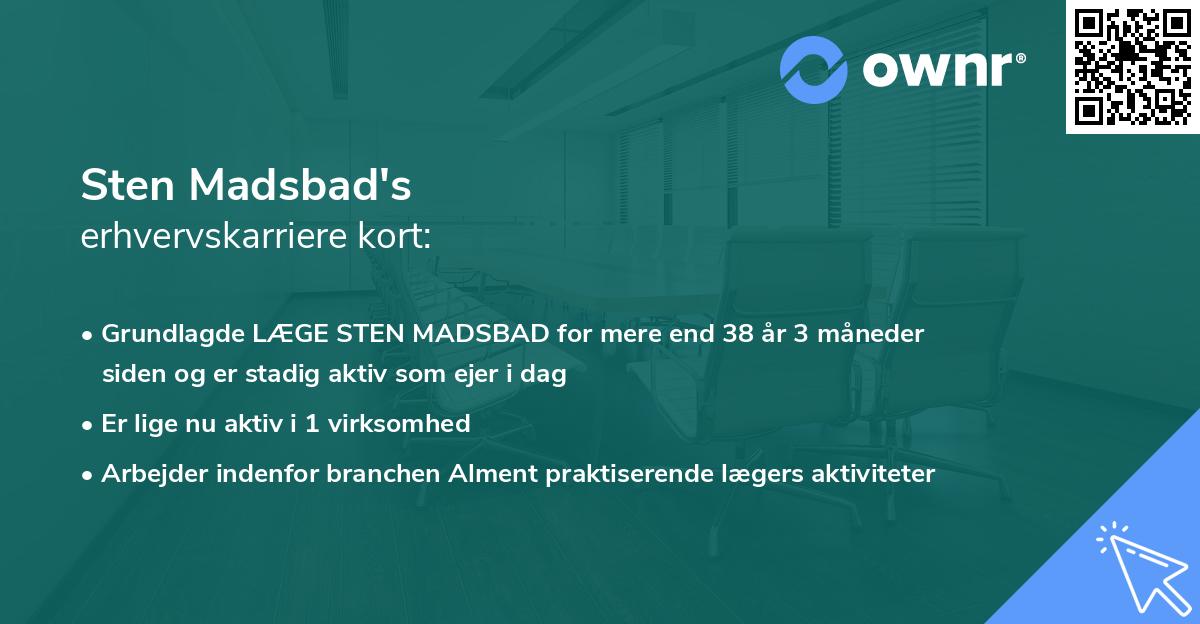 ownr®

Sten Madsbad's
erhvervskarriere kort:

• Grundlagde LÆGE STEN MADSBAD for mere end 38 år 3 måneder siden og er stadig aktiv som ejer i dag
• Er lige nu aktiv i 1 virksomhed
• Arbejder indenfor branchen Alment praktiserende lægers aktiviteter